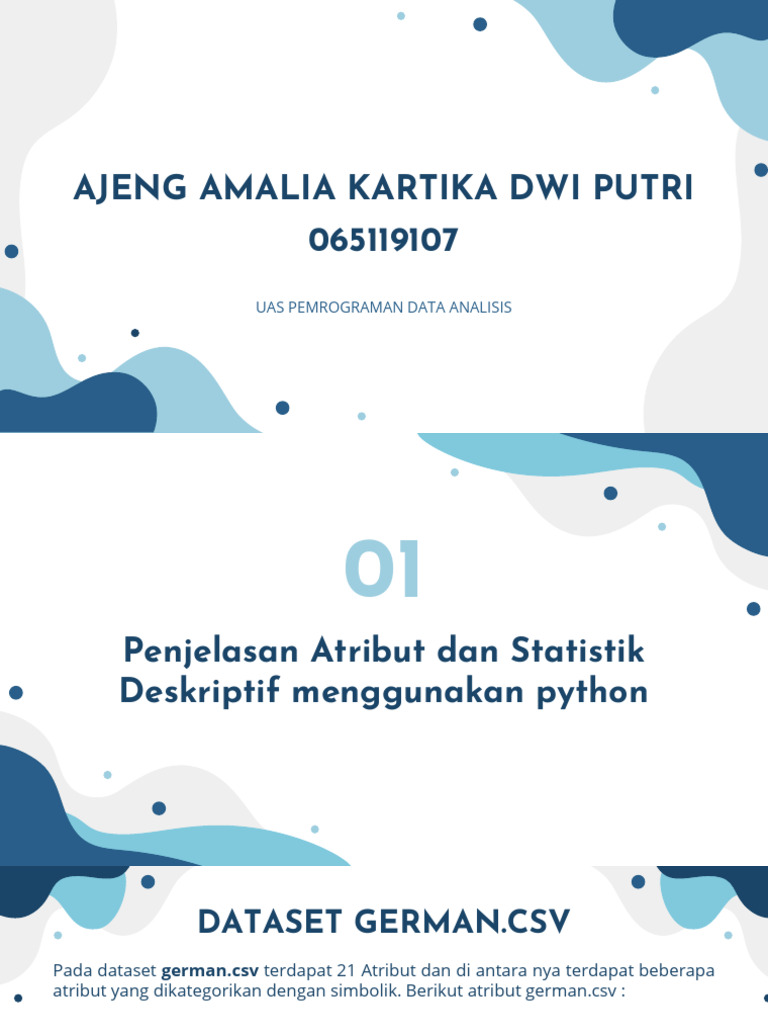 AJENG AMALIA KARTIKA DWI PUTRI
065119107

UAS PEMROGRAMAN DATA ANALISIS

01

Penjelasan Atribut dan Statistik Deskriptif menggunakan python

DATASET GERMAN.CSV

Pada dataset german.csv terdapat 21 Atribut dan di antara nya terdapat beberapa atribut yang dikategorikan dengan simbolik. Berikut atribut german.csv :